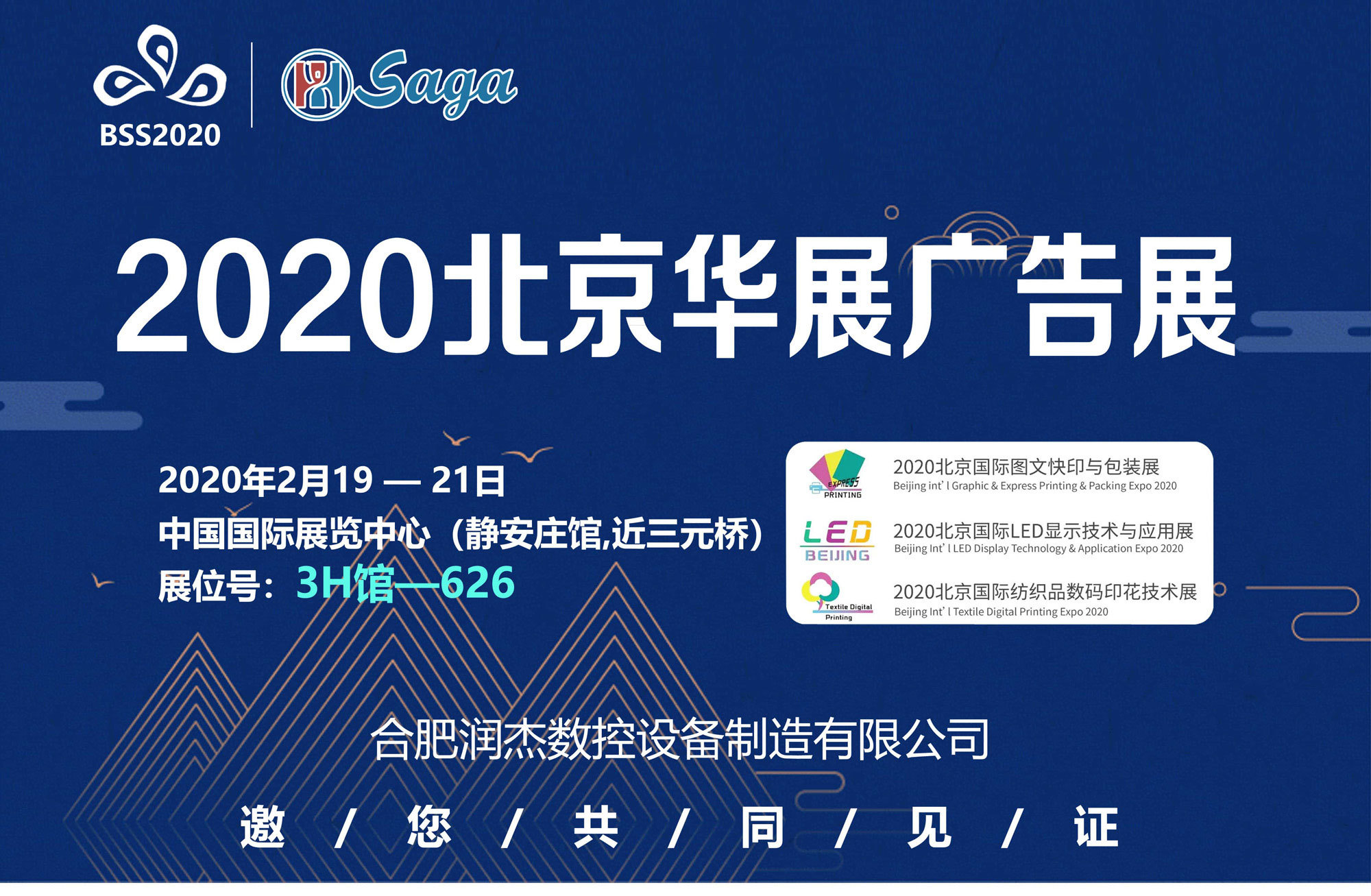 BSS2020

Saga

2020北京华展广告展

2020年2月19 — 21日
中国国际展览中心（静安庄馆,近三元桥）
展位号：3H馆—626

EXPRESS PRINTING
2020北京国际图文快印与包装展
Beijing int' l Graphic & Express Printing & Packing Expo 2020

LED BEIJING
2020北京国际LED显示技术与应用展
Beijing Int' l LED Display Technology & Application Expo 2020

Textile Digital Printing
2020北京国际纺织品数码印花技术展
Beijing Int' l Textile Digital Printing Expo 2020

合肥润杰数控设备制造有限公司

邀 / 您 / 共 / 同 / 见 / 证